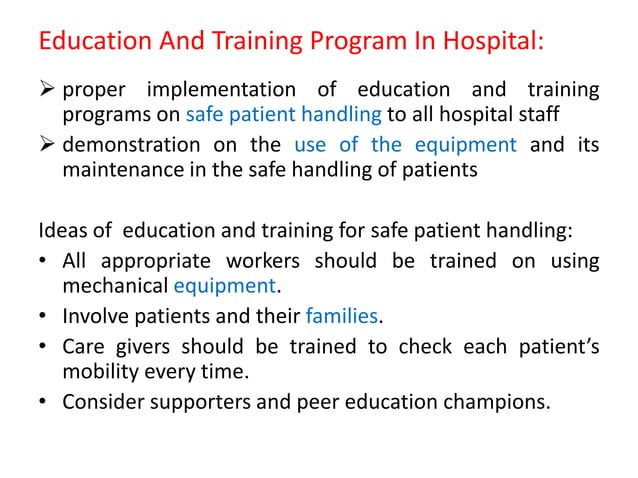 Education And Training Program In Hospital:

➢ proper implementation of education and training programs on safe patient handling to all hospital staff

➢ demonstration on the use of the equipment and its maintenance in the safe handling of patients

Ideas of education and training for safe patient handling:

• All appropriate workers should be trained on using mechanical equipment.

• Involve patients and their families.

• Care givers should be trained to check each patient's mobility every time.

• Consider supporters and peer education champions.